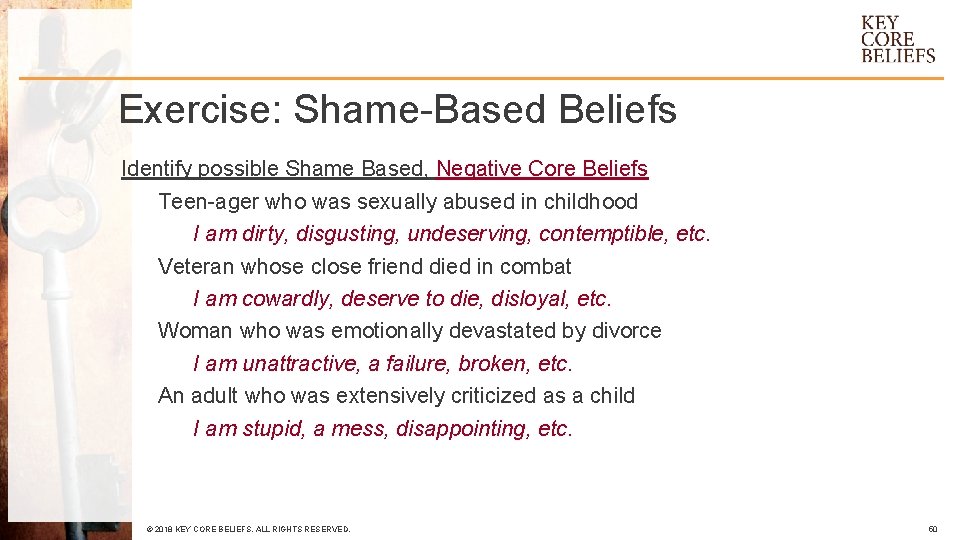 KEY
CORE
BELIEFS

Exercise: Shame-Based Beliefs

Identify possible Shame Based, Negative Core Beliefs

Teen-ager who was sexually abused in childhood

I am dirty, disgusting, undeserving, contemptible, etc.

Veteran whose close friend died in combat

I am cowardly, deserve to die, disloyal, etc.

Woman who was emotionally devastated by divorce

I am unattractive, a failure, broken, etc.

An adult who was extensively criticized as a child

I am stupid, a mess, disappointing, etc.

© 2018 KEY CORE BELIEFS. ALL RIGHTS RESERVED.

60